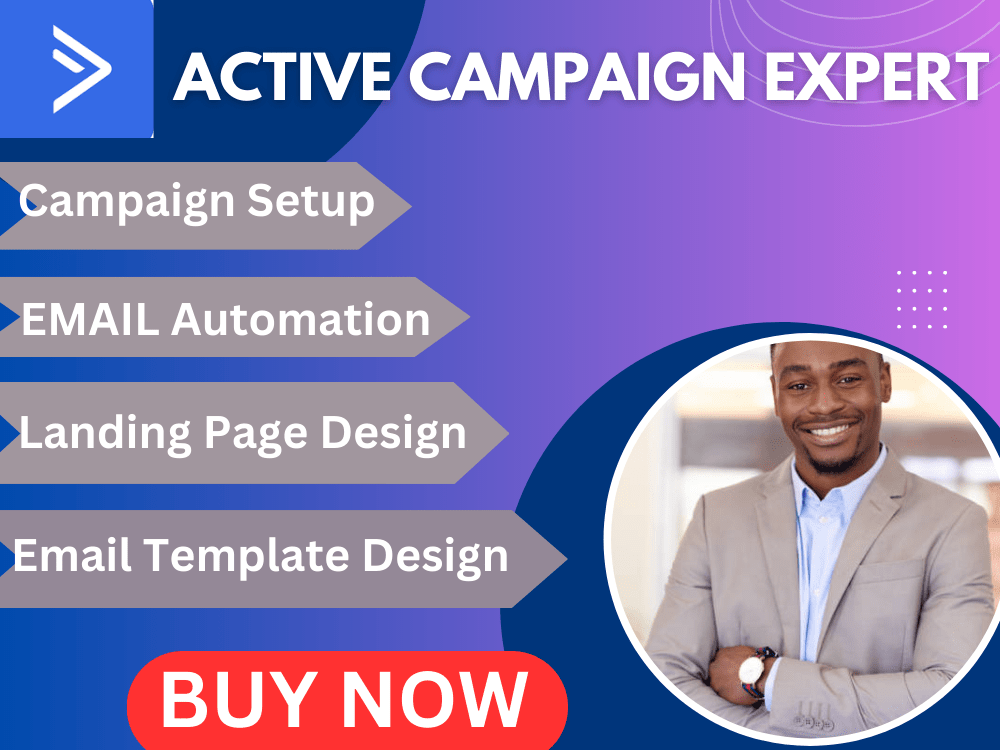 ACTIVE CAMPAIGN EXPERT

Campaign Setup

EMAIL Automation

Landing Page Design

Email Template Design

BUY NOW